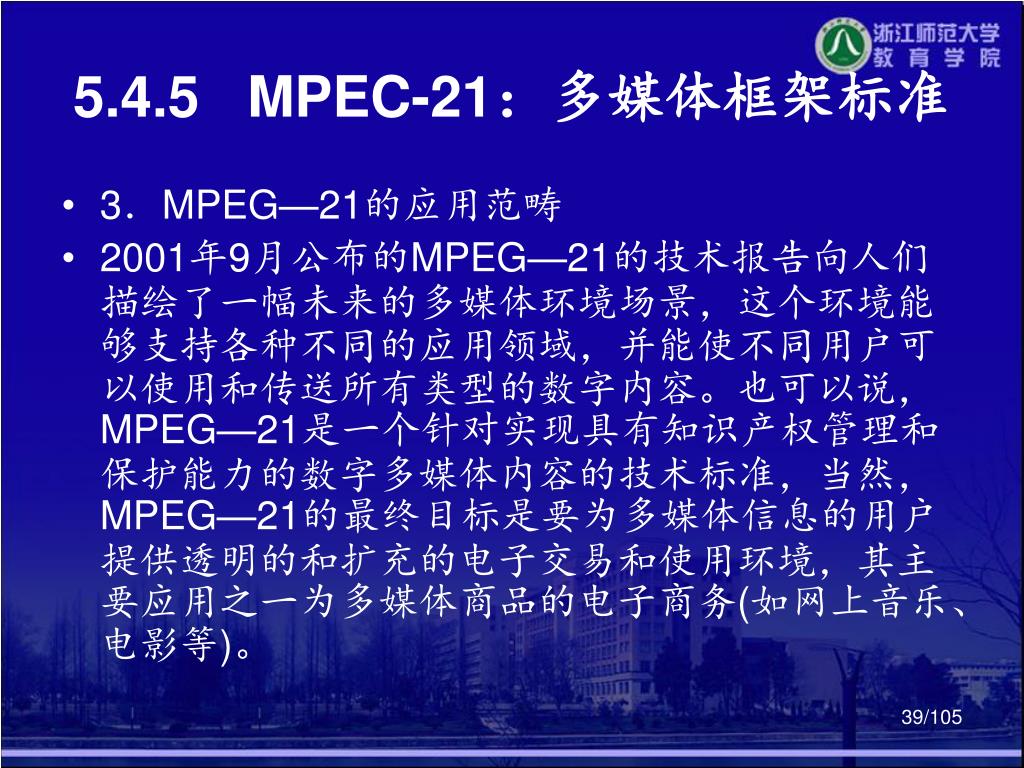 浙江师范大学
教育学院

5.4.5 MPEC-21：多媒体框架标准

• 3．MPEG—21的应用范畴
• 2001年9月公布的MPEG—21的技术报告向人们描绘了一幅未来的多媒体环境场景，这个环境能够支持各种不同的应用领域，并能使不同用户可以使用和传送所有类型的数字内容。也可以说，MPEG—21是一个针对实现具有知识产权管理和保护能力的数字多媒体内容的技术标准，当然，MPEG—21的最终目标是要为多媒体信息的用户提供透明的和扩充的电子交易和使用环境，其主要应用之一为多媒体商品的电子商务(如网上音乐、电影等)。

39/105